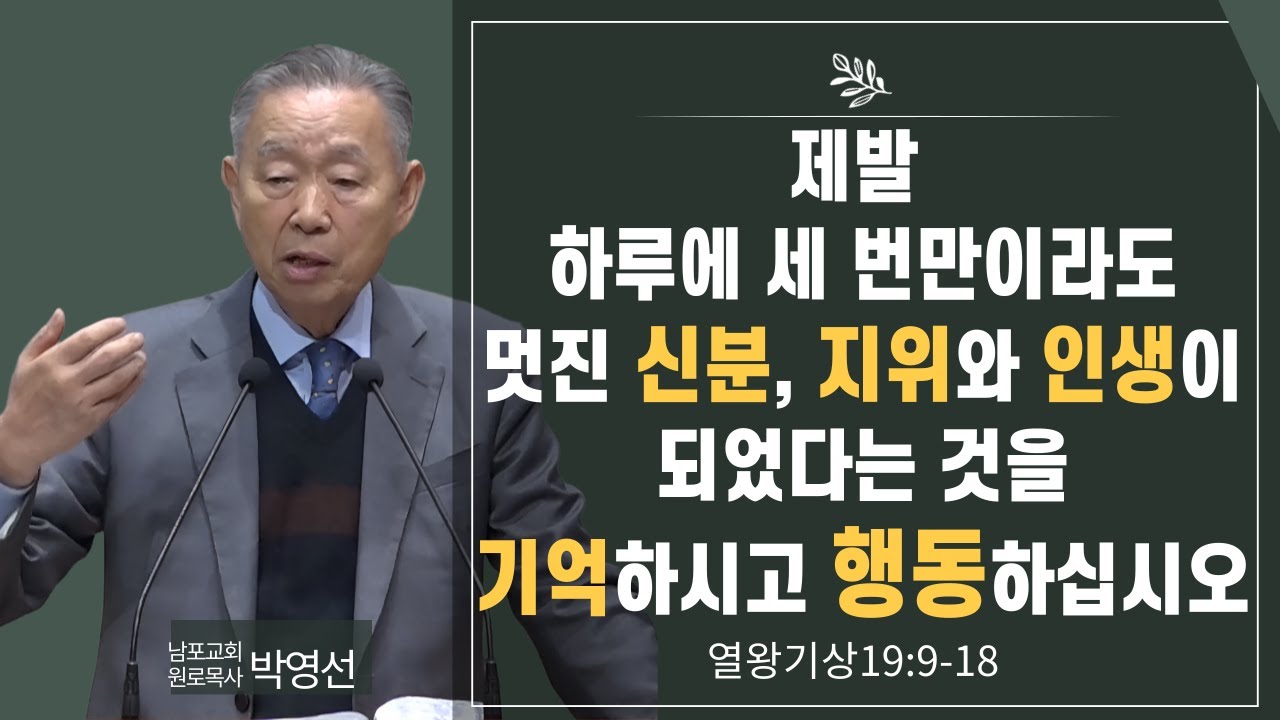 제발
하루에 세 번만이라도
멋진 신분, 지위와 인생이
되었다는 것을
기억하시고 행동하십시오

열왕기상19:9-18

남포교회
원로목사 박영선